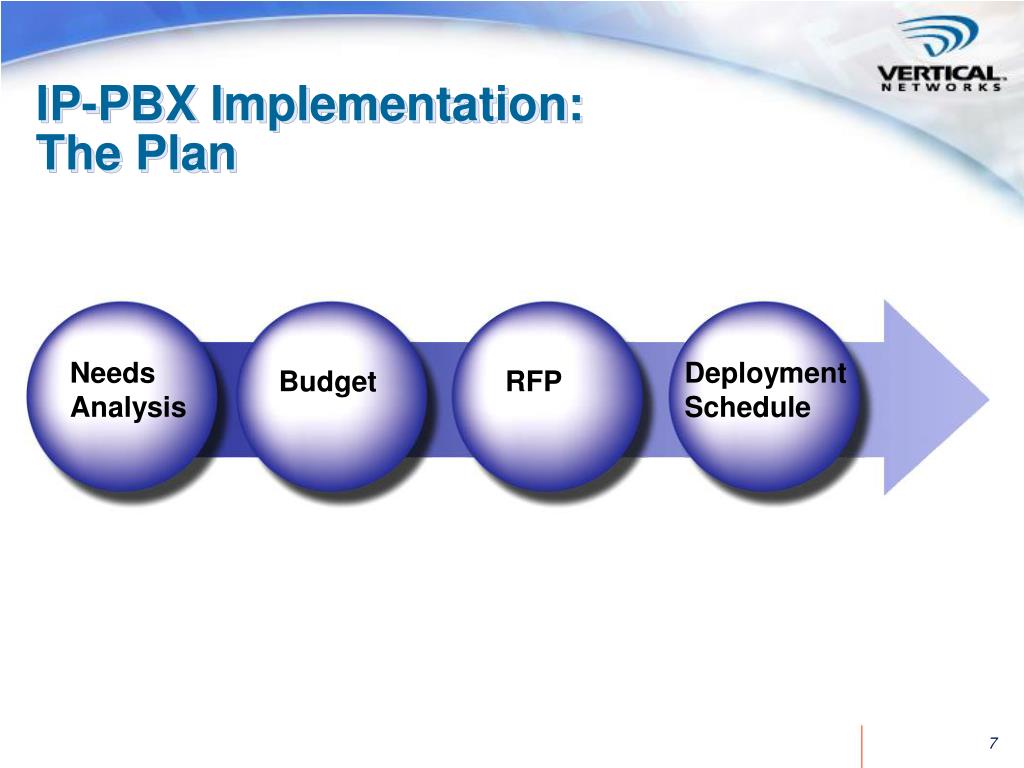 VERTICAL NETWORKS

IP-PBX Implementation:
The Plan

Needs Analysis

Budget

RFP

Deployment Schedule

7